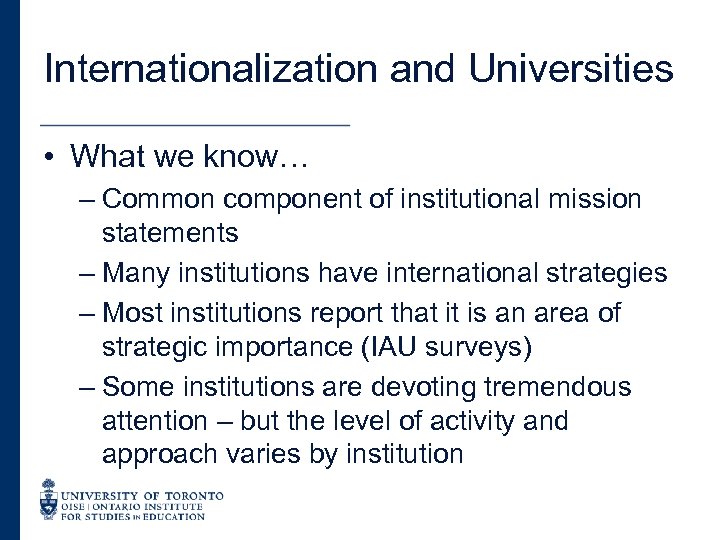 Internationalization and Universities

• What we know…
– Common component of institutional mission statements
– Many institutions have international strategies
– Most institutions report that it is an area of strategic importance (IAU surveys)
– Some institutions are devoting tremendous attention – but the level of activity and approach varies by institution

UNIVERSITY OF TORONTO
OISE | ONTARIO INSTITUTE FOR STUDIES IN EDUCATION